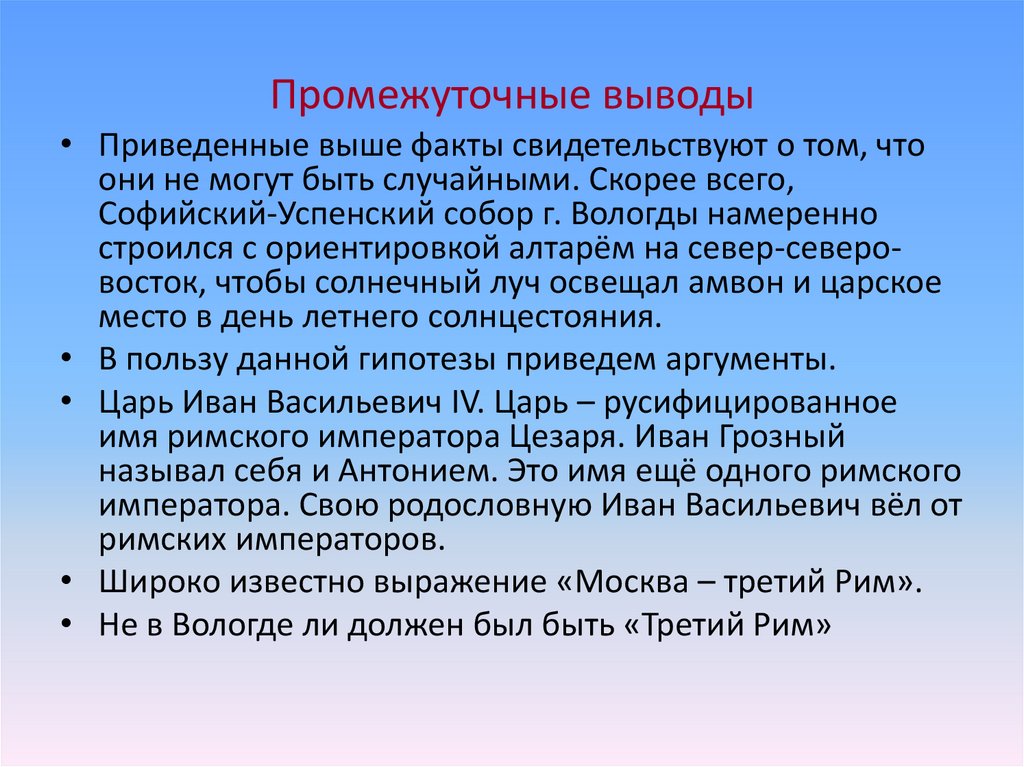 Промежуточные выводы

• Приведенные выше факты свидетельствуют о том, что они не могут быть случайными. Скорее всего, Софийский-Успенский собор г. Вологды намеренно строился с ориентировкой алтарём на север-северо-восток, чтобы солнечный луч освещал амвон и царское место в день летнего солнцестояния.
• В пользу данной гипотезы приведем аргументы.
• Царь Иван Васильевич IV. Царь – русифицированное имя римского императора Цезаря. Иван Грозный называл себя и Антонием. Это имя ещё одного римского императора. Свою родословную Иван Васильевич вёл от римских императоров.
• Широко известно выражение «Москва – третий Рим».
• Не в Вологде ли должен был быть «Третий Рим»